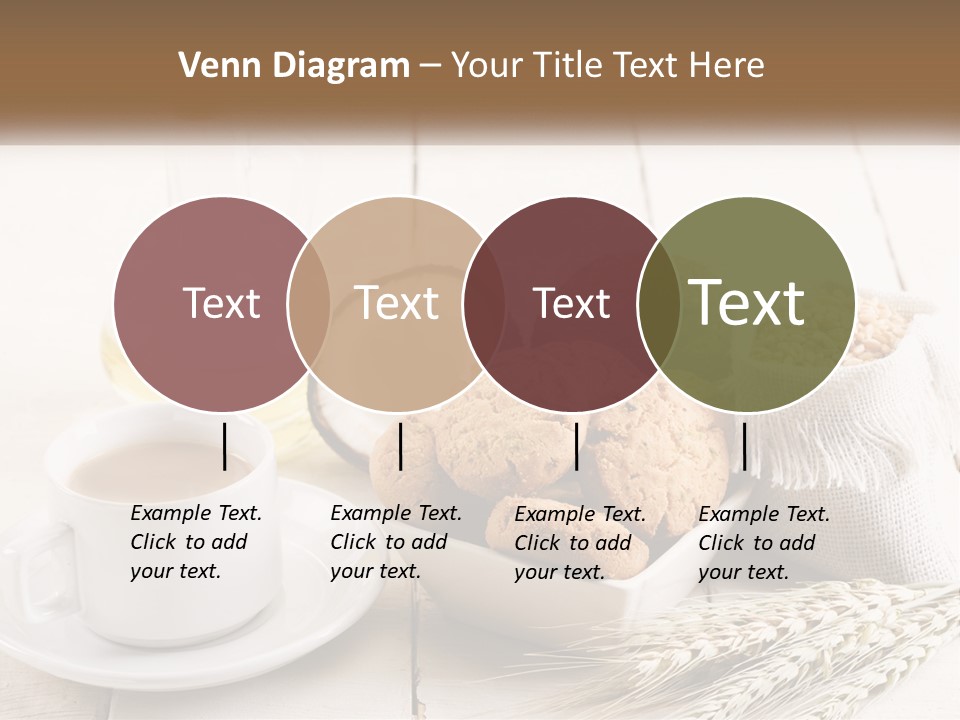 Venn Diagram – Your Title Text Here

Text

Text

Text

Text

Example Text. Click to add your text.

Example Text. Click to add your text.

Example Text. Click to add your text.

Example Text. Click to add your text.